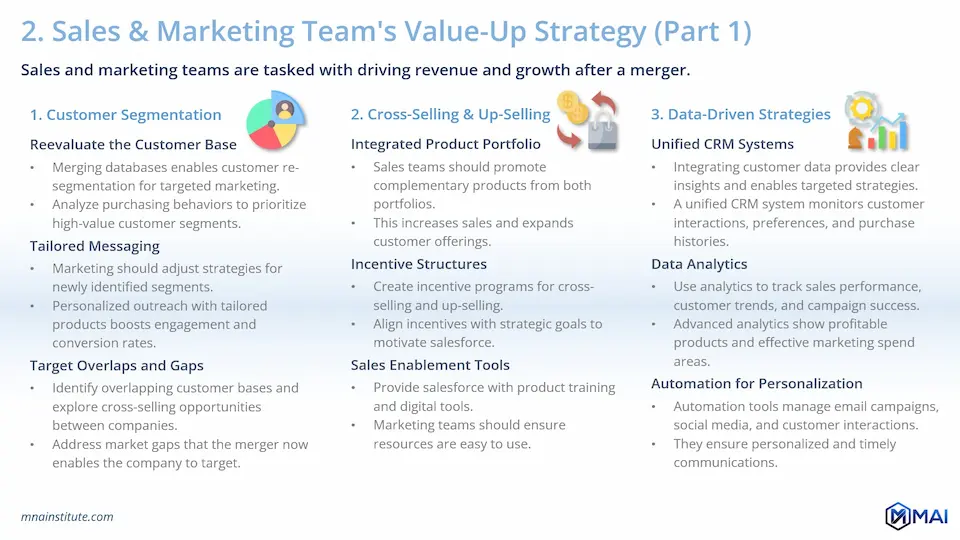 2. Sales & Marketing Team's Value-Up Strategy (Part 1)

Sales and marketing teams are tasked with driving revenue and growth after a merger.

1. Customer Segmentation

Reevaluate the Customer Base

• Merging databases enables customer re-segmentation for targeted marketing.
• Analyze purchasing behaviors to prioritize high-value customer segments.

Tailored Messaging

• Marketing should adjust strategies for newly identified segments.
• Personalized outreach with tailored products boosts engagement and conversion rates.

Target Overlaps and Gaps

• Identify overlapping customer bases and explore cross-selling opportunities between companies.
• Address market gaps that the merger now enables the company to target.

2. Cross-Selling & Up-Selling

Integrated Product Portfolio

• Sales teams should promote complementary products from both portfolios.
• This increases sales and expands customer offerings.

Incentive Structures

• Create incentive programs for cross-selling and up-selling.
• Align incentives with strategic goals to motivate salesforce.

Sales Enablement Tools

• Provide salesforce with product training and digital tools.
• Marketing teams should ensure resources are easy to use.

3. Data-Driven Strategies

Unified CRM Systems

• Integrating customer data provides clear insights and enables targeted strategies.
• A unified CRM system monitors customer interactions, preferences, and purchase histories.

Data Analytics

• Use analytics to track sales performance, customer trends, and campaign success.
• Advanced analytics show profitable products and effective marketing spend areas.

Automation for Personalization

• Automation tools manage email campaigns, social media, and customer interactions.
• They ensure personalized and timely communications.

mnainstitute.com

MAI